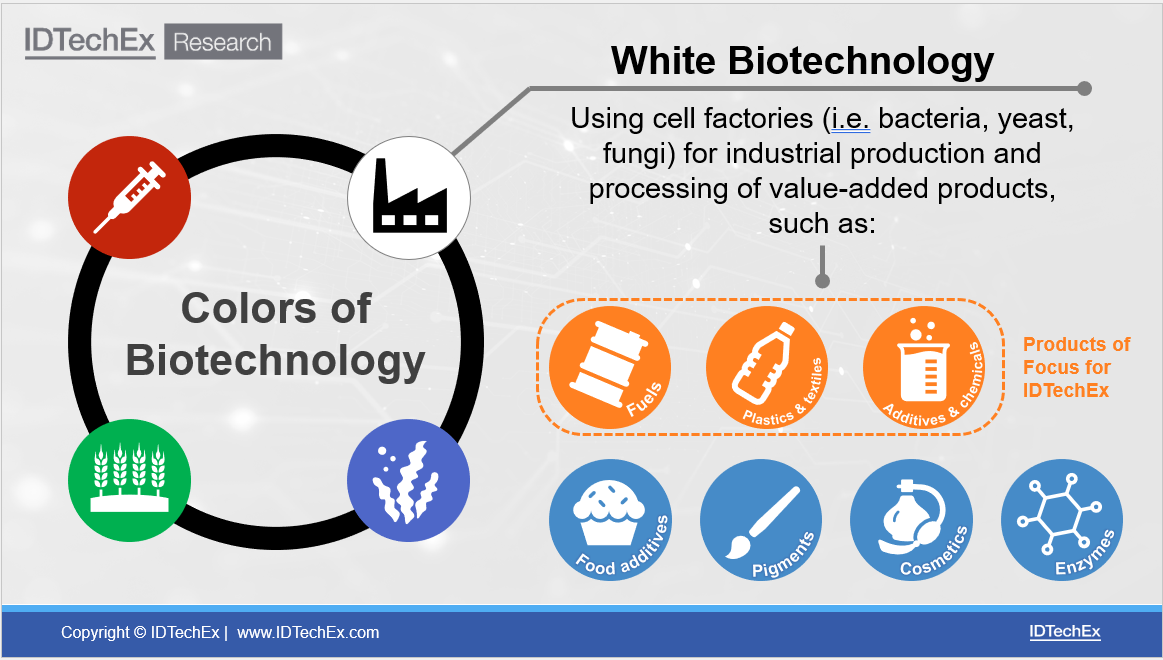 IDTechEx Research

White Biotechnology

Using cell factories (i.e. bacteria, yeast, fungi) for industrial production and processing of value-added products, such as:

Colors of Biotechnology

Fuels

Plastics & textiles

Additives & chemicals

Products of Focus for IDTechEx

Food additives

Pigments

Cosmetics

Enzymes

Copyright © IDTechEx | www.IDTechEx.com

IDTechEx